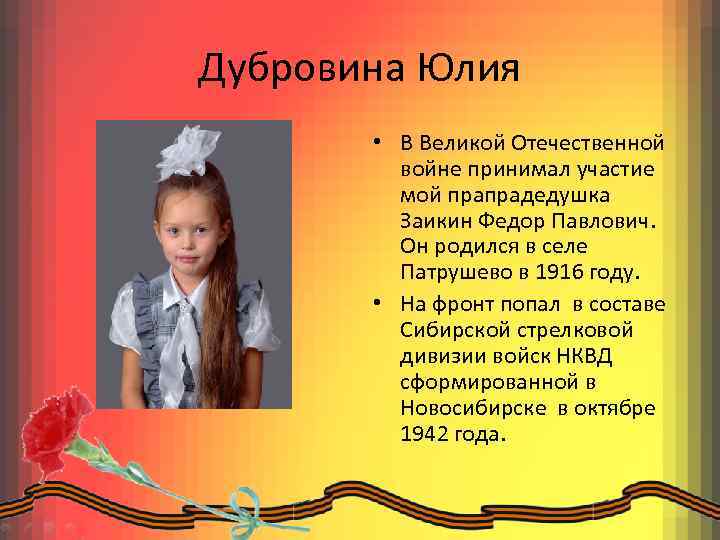 Дубровина Юлия

• В Великой Отечественной войне принимал участие мой прапрадедушка Заикин Федор Павлович. Он родился в селе Патрушево в 1916 году.

• На фронт попал  в составе Сибирской стрелковой дивизии войск НКВД сформированной в Новосибирске  в октябре 1942 года.